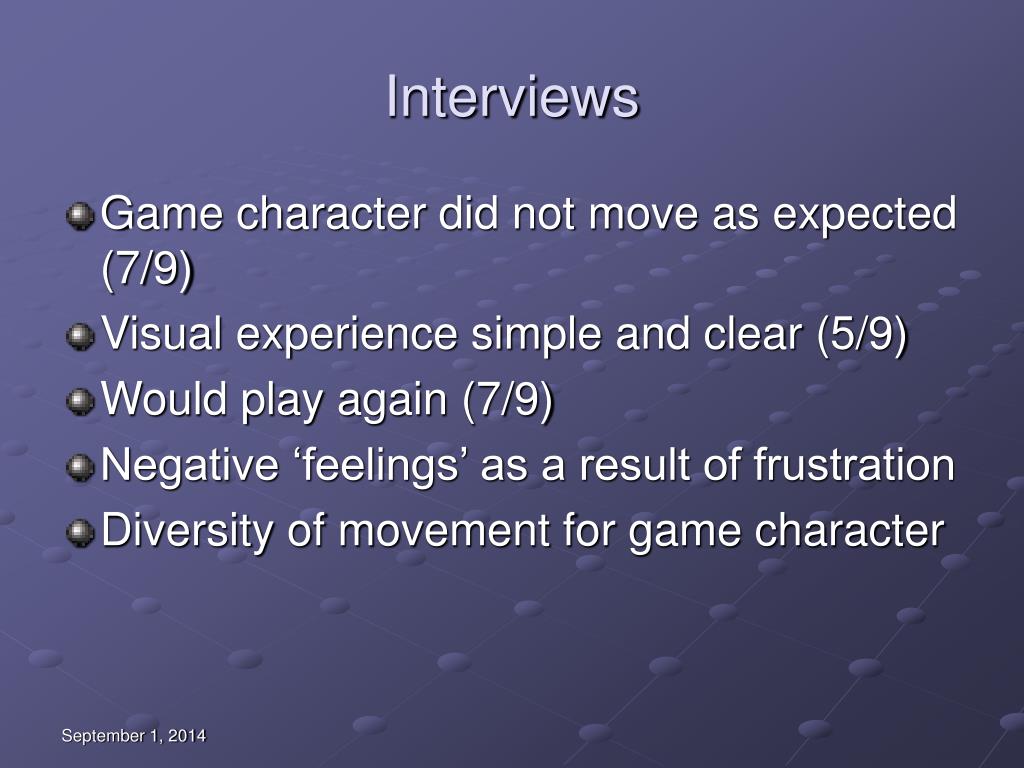 Interviews

Game character did not move as expected (7/9)

Visual experience simple and clear (5/9)

Would play again (7/9)

Negative ‘feelings’ as a result of frustration

Diversity of movement for game character

September 1, 2014